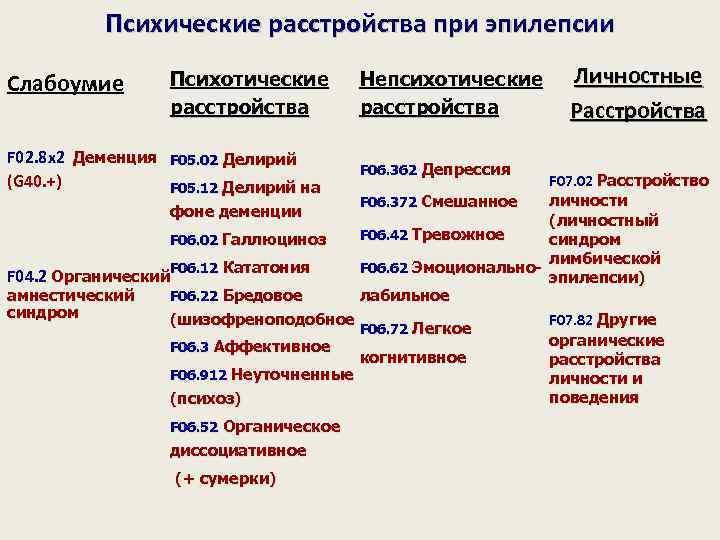 Психические расстройства при эпилепсии

Слабоумие

F02.8x2 Деменция (G40.+)

F04.2 Органический амнестический синдром

Психотические расстройства

F05.02 Делирий

F05.12 Делирий на фоне деменции

F06.02 Галлюциноз

F06.12 Кататония

F06.22 Бредовое (шизофреноподобное

F06.3 Аффективное

F06.912 Неуточненные (психоз)

F06.52 Органическое диссоциативное

(+ сумерки)

Непсихотические расстройства

F06.362 Депрессия

F06.372 Смешанное

F06.42 Тревожное

F06.62 Эмоционально-лабильное

F06.72 Легкое когнитивное

Личностные Расстройства

F07.02 Расстройство личности (личностный синдром лимбической эпилепсии)

F07.82 Другие органические расстройства личности и поведения